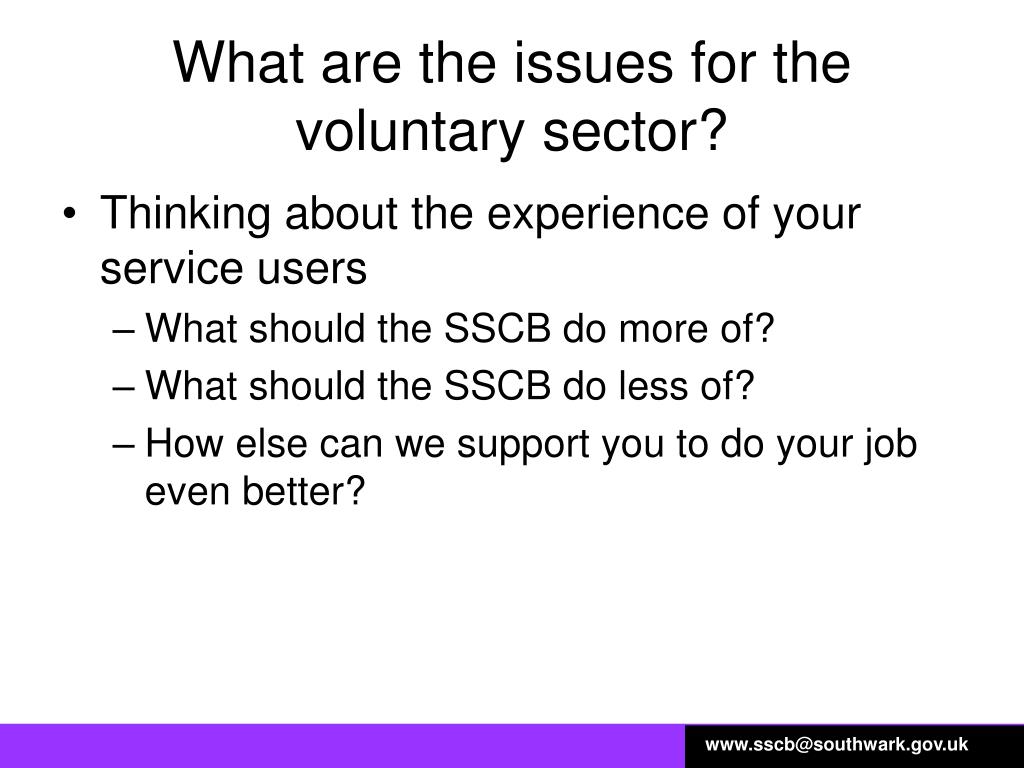 What are the issues for the voluntary sector?

• Thinking about the experience of your service users
– What should the SSCB do more of?
– What should the SSCB do less of?
– How else can we support you to do your job even better?

www.sscb@southwark.gov.uk